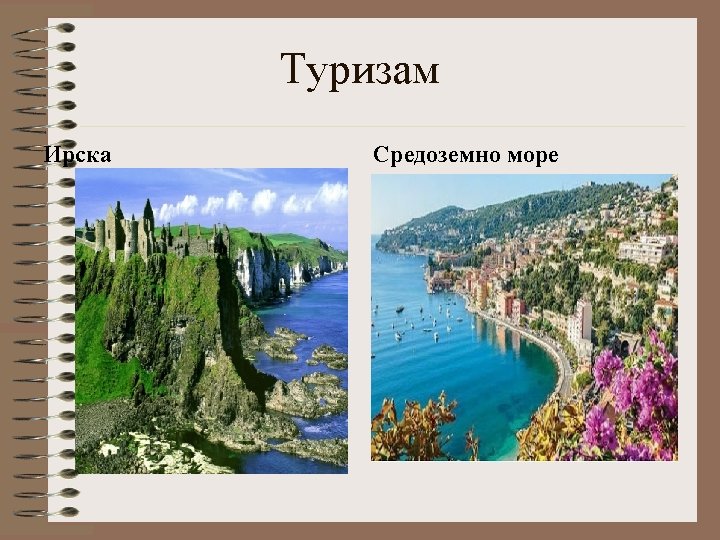 Туризам

Ирска

Средоземно море